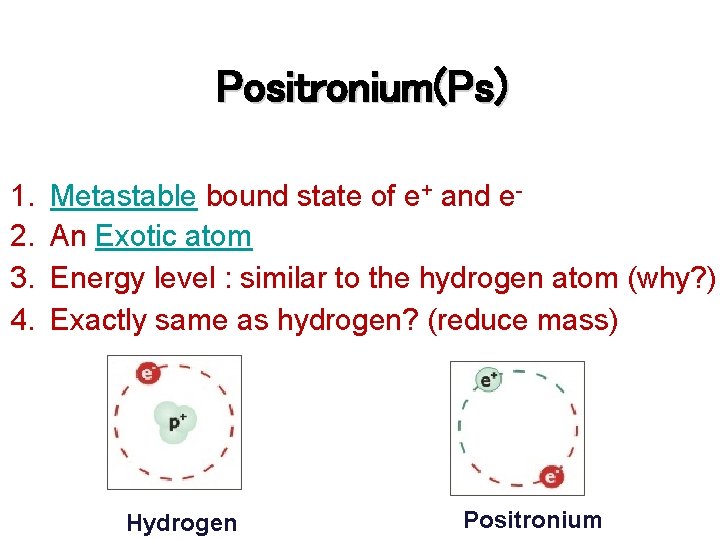 Positronium(Ps)

1. Metastable bound state of $e^+$ and $e^-$
2. An Exotic atom
3. Energy level : similar to the hydrogen atom (why?)
4. Exactly same as hydrogen? (reduce mass)

$e^-$
$p^+$

Hydrogen

$e^+$
$e^-$

Positronium